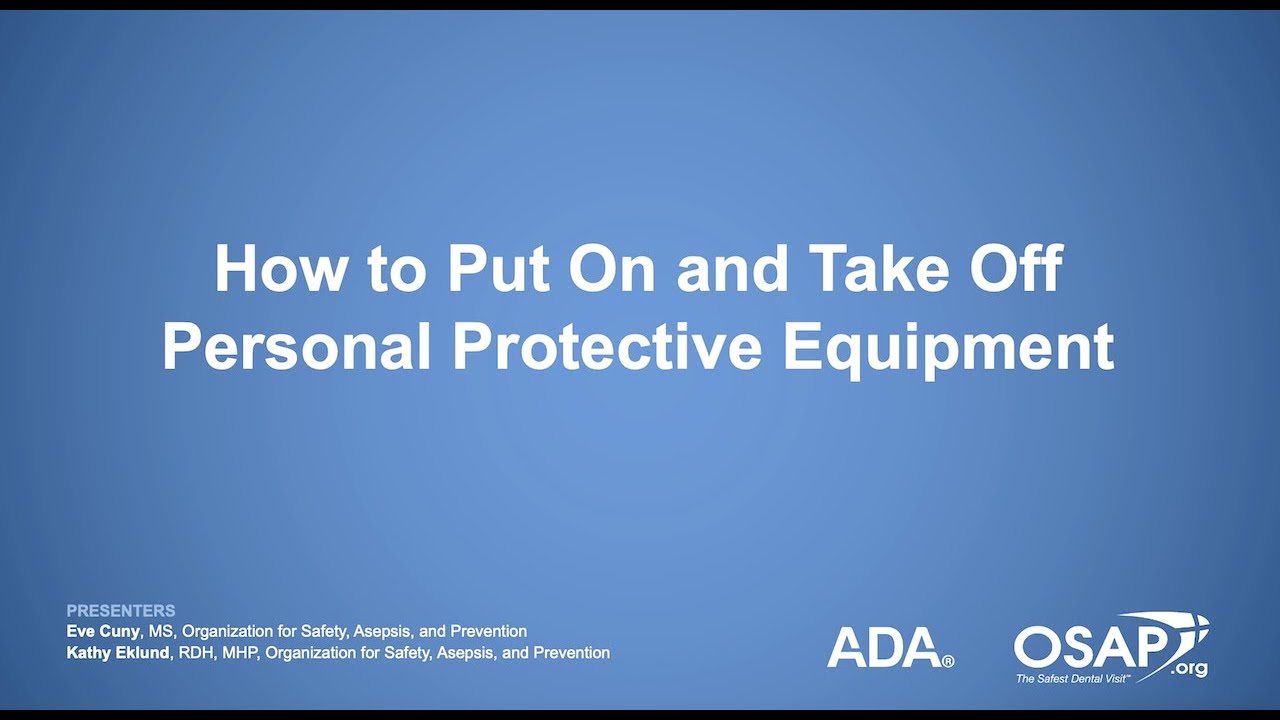 How to Put On and Take Off Personal Protective Equipment

PRESENTERS
Eve Cuny, MS, Organization for Safety, Asepsis, and Prevention
Kathy Eklund, RDH, MHP, Organization for Safety, Asepsis, and Prevention

ADA®

OSAP.org
The Safest Dental Visit™